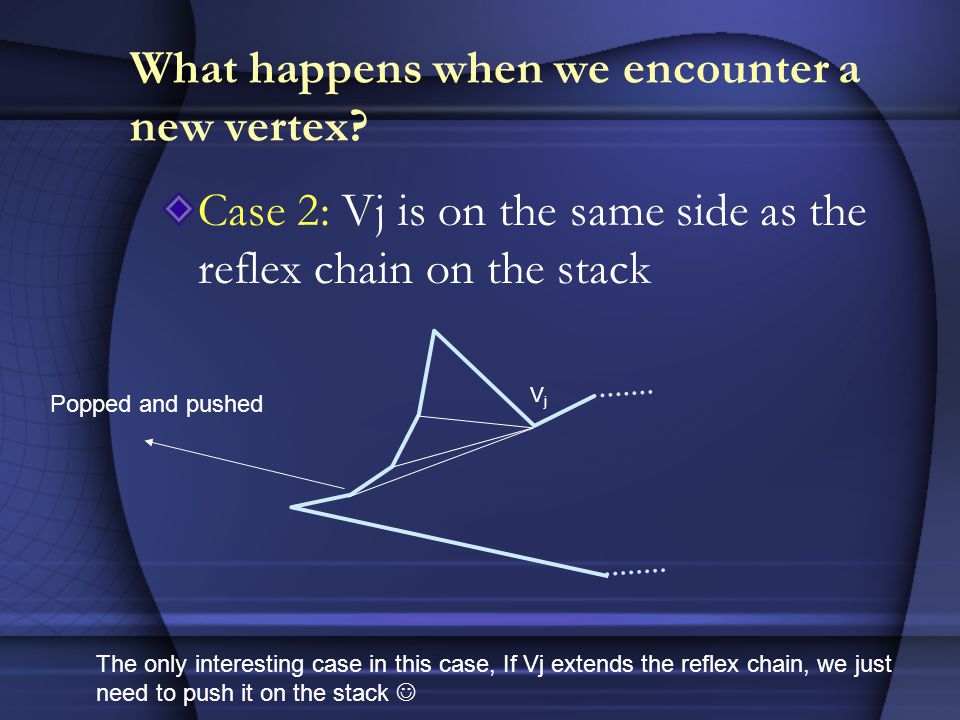 What happens when we encounter a new vertex?

Case 2: Vj is on the same side as the reflex chain on the stack

Popped and pushed

$V_j$

.......

.......

The only interesting case in this case, If Vj extends the reflex chain, we just need to push it on the stack ☺